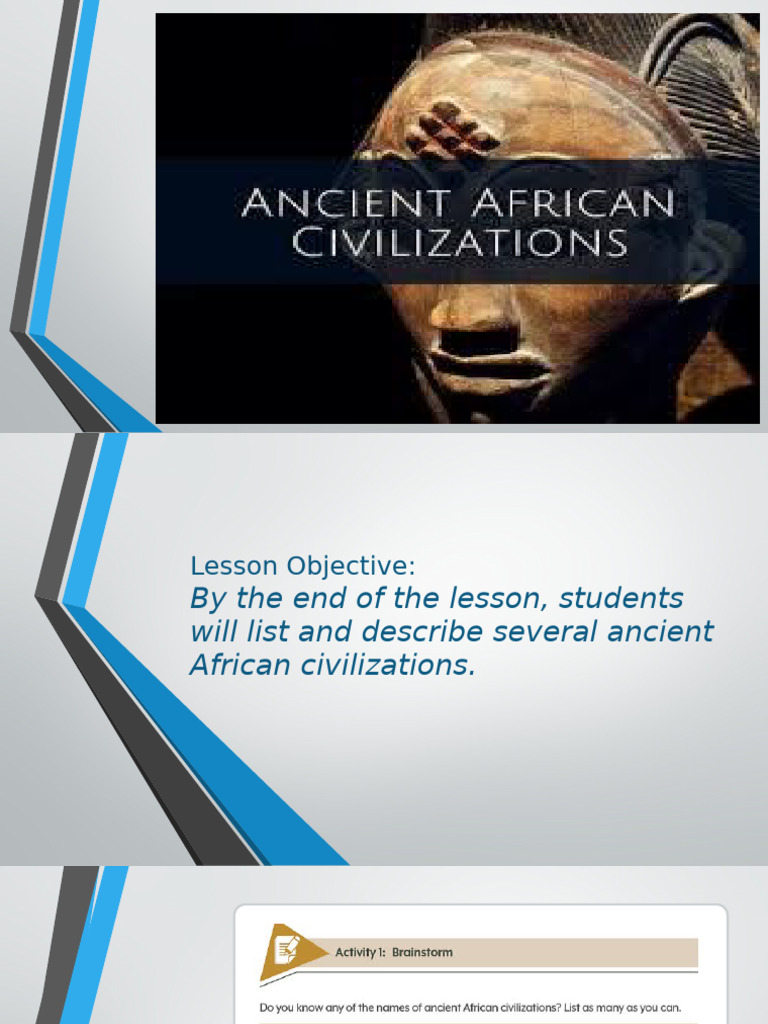 ANCIENT AFRICAN CIVILIZATIONS

Lesson Objective:
By the end of the lesson, students will list and describe several ancient African civilizations.

Activity 1: Brainstorm

Do you know any of the names of ancient African civilizations? List as many as you can.